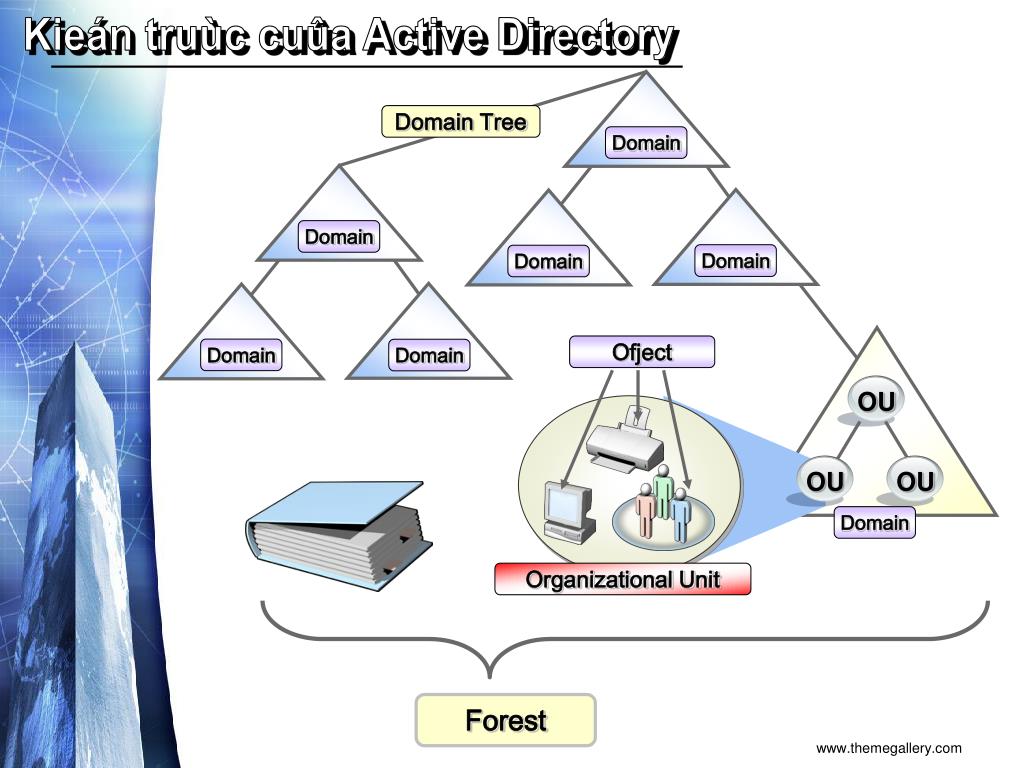 Kieán truùc cuûa Active Directory

Domain Tree

Domain

Domain

Domain

Domain

Domain

Domain

Ofject

OU

OU

OU

Domain

Organizational Unit

Forest

www.themegallery.com